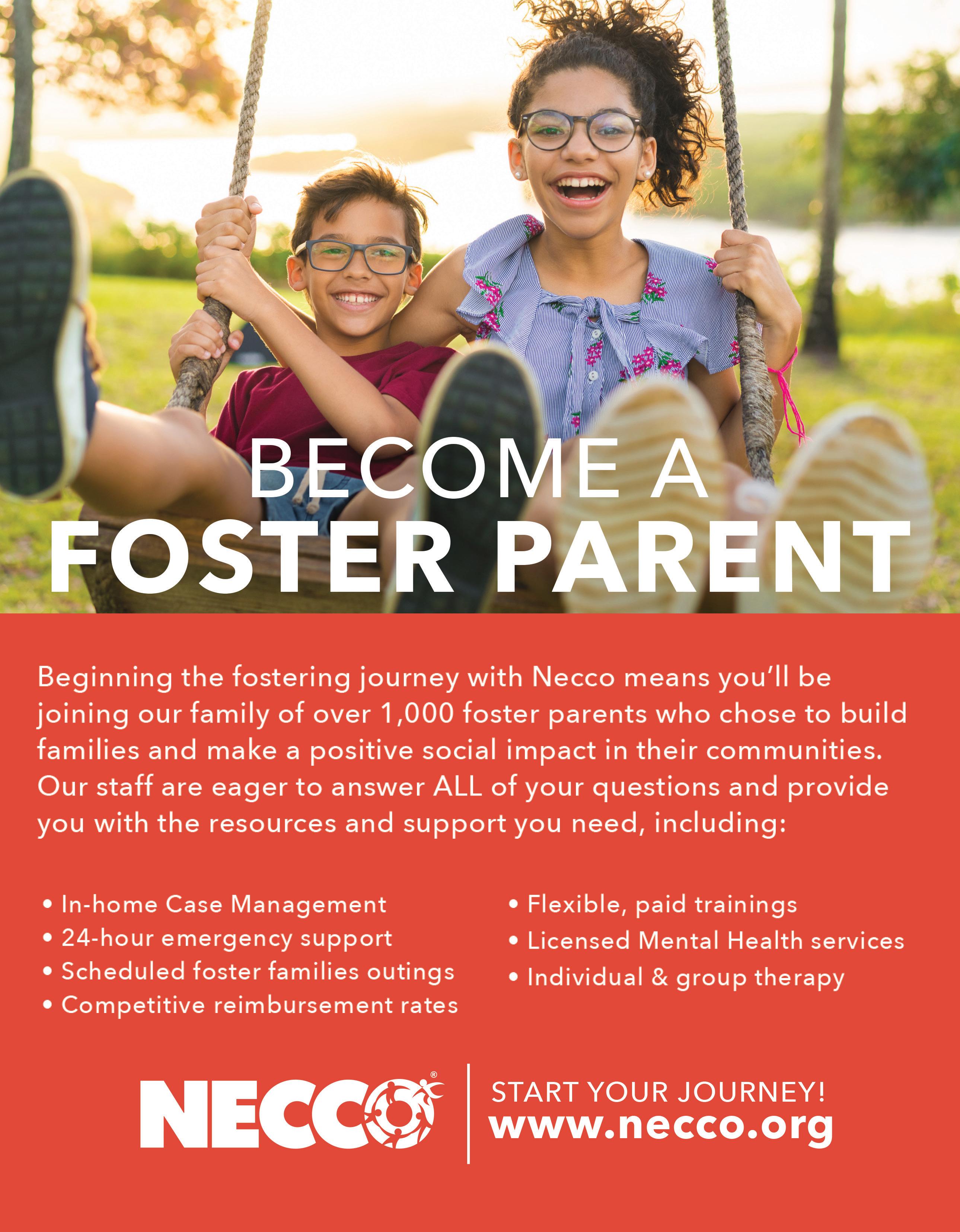 BECOME A
FOSTER PARENT

Beginning the fostering journey with Necco means you'll be joining our family of over 1,000 foster parents who chose to build families and make a positive social impact in their communities. Our staff are eager to answer ALL of your questions and provide you with the resources and support you need, including:

• In-home Case Management
• 24-hour emergency support
• Scheduled foster families outings
• Competitive reimbursement rates

• Flexible, paid trainings
• Licensed Mental Health services
• Individual & group therapy

NECCO®

START YOUR JOURNEY!
www.necco.org